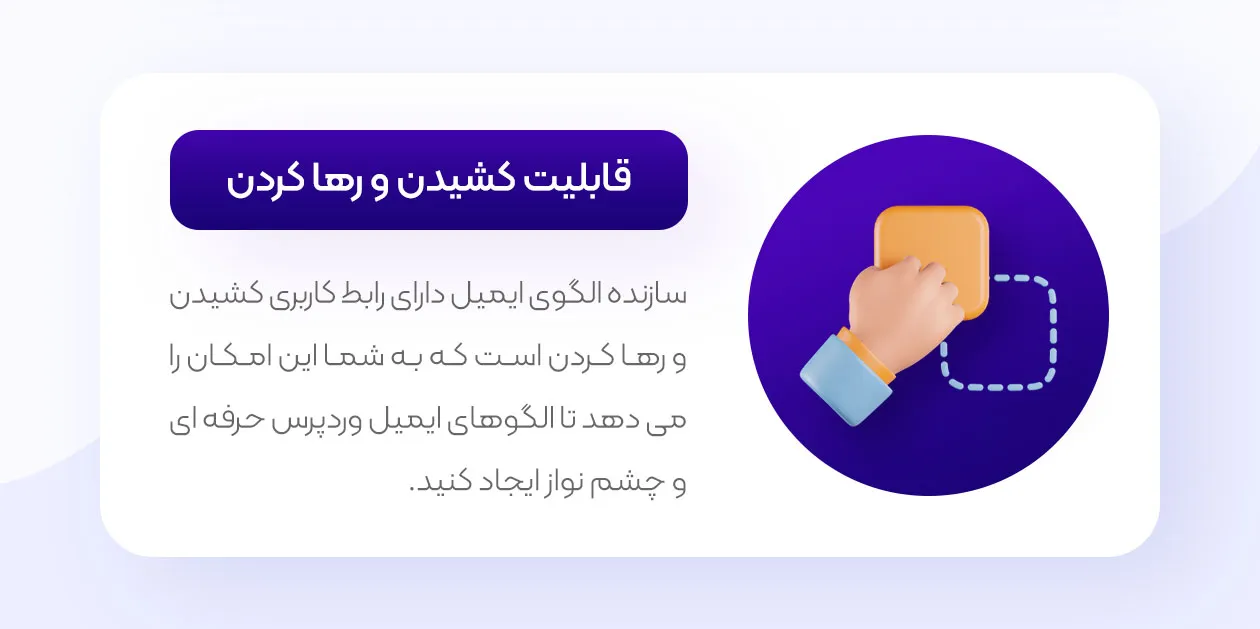 قابلیت کشیدن و رها کردن

سازنده الگوی ایمیل دارای رابط کاربری کشیدن و رها کردن است که به شما این امکان را می دهد تا الگوهای ایمیل وردپرس حرفه ای و چشم نواز ایجاد کنید.